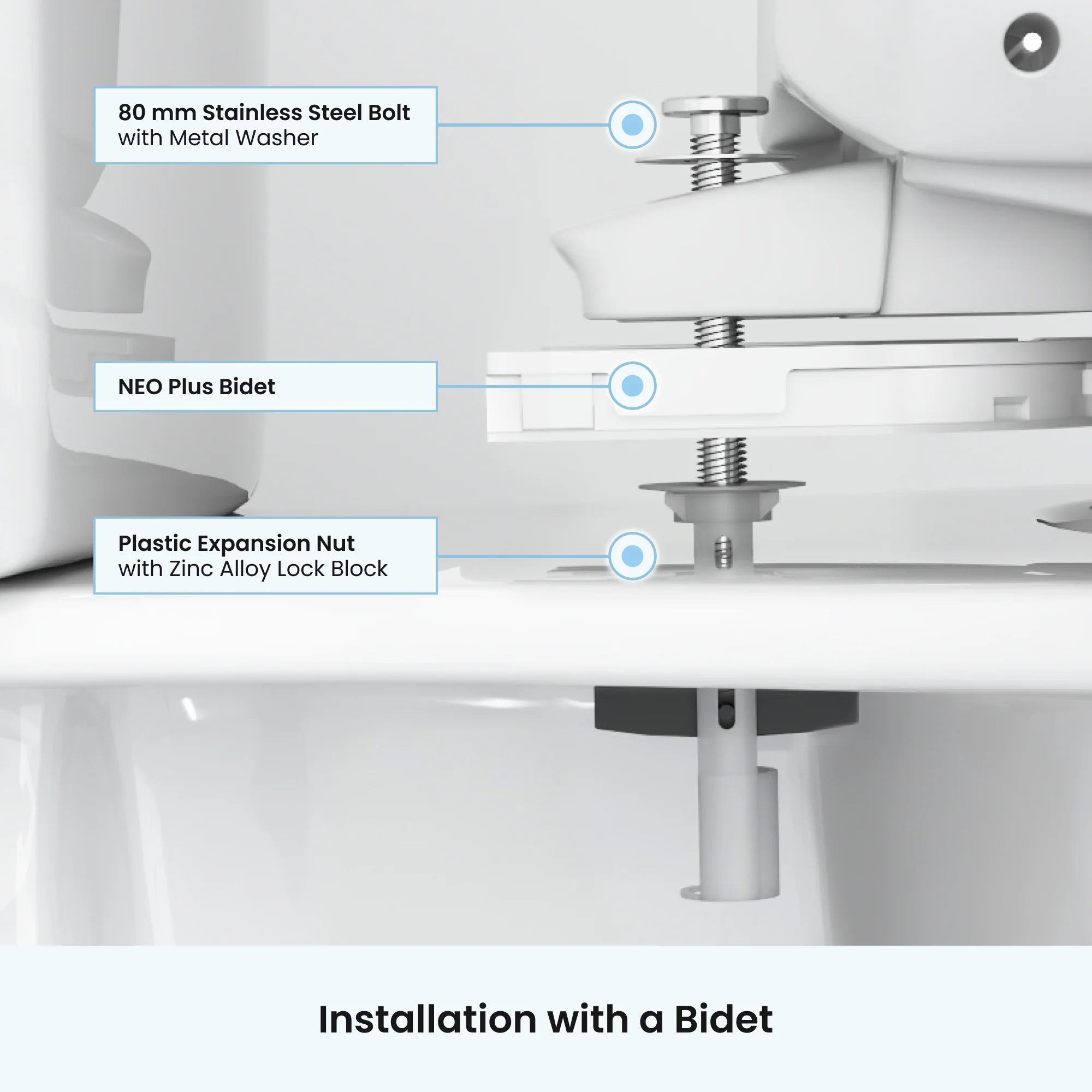 80 mm Stainless Steel Bolt
with Metal Washer

NEO Plus Bidet

Plastic Expansion Nut
with Zinc Alloy Lock Block

Installation with a Bidet